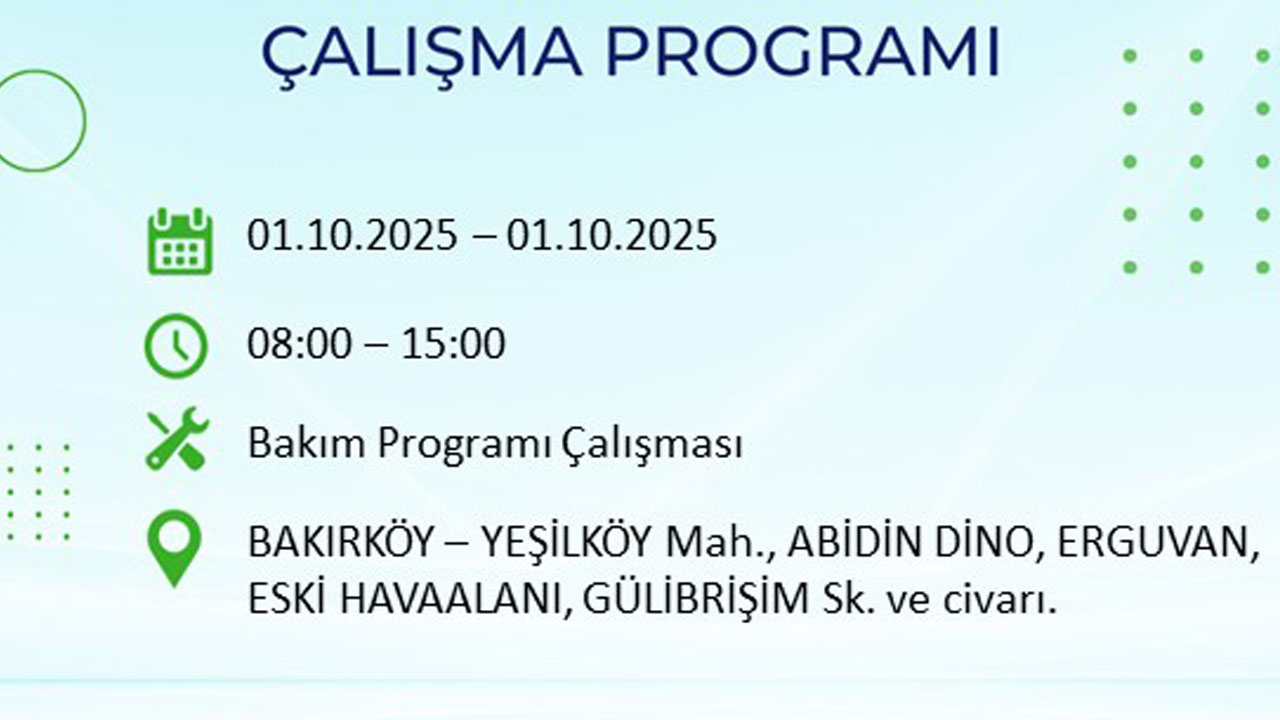 ÇALIŞMA PROGRAMI

01.10.2025 – 01.10.2025

08:00 – 15:00

Bakım Programı Çalışması

BAKIRKÖY – YEŞİLKÖY Mah., ABİDİN DİNO, ERGUVAN, ESKİ HAVAALANI, GÜLİBRİŞİM Sk. ve civarı.